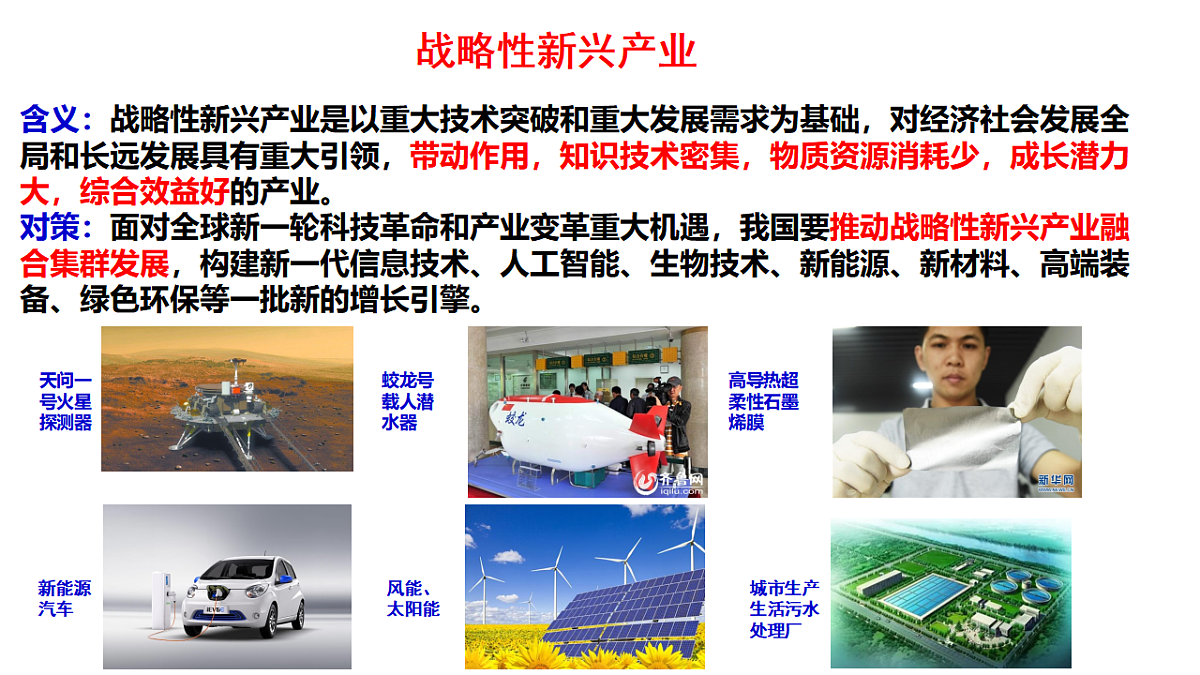 战略性新兴产业

含义：战略性新兴产业是以重大技术突破和重大发展需求为基础，对经济社会发展全局和长远发展具有重大引领，带动作用，知识技术密集，物质资源消耗少，成长潜力大，综合效益好的产业。

对策：面对全球新一轮科技革命和产业变革重大机遇，我国要推动战略性新兴产业融合集群发展，构建新一代信息技术、人工智能、生物技术、新能源、新材料、高端装备、绿色环保等一批新的增长引擎。

天问一号火星探测器

蛟龙号载人潜水器

蛟龙

齐鲁网 iqilu.com

高导热超柔性石墨烯膜

新华网

新能源汽车

风能、太阳能

城市生产生活污水处理厂